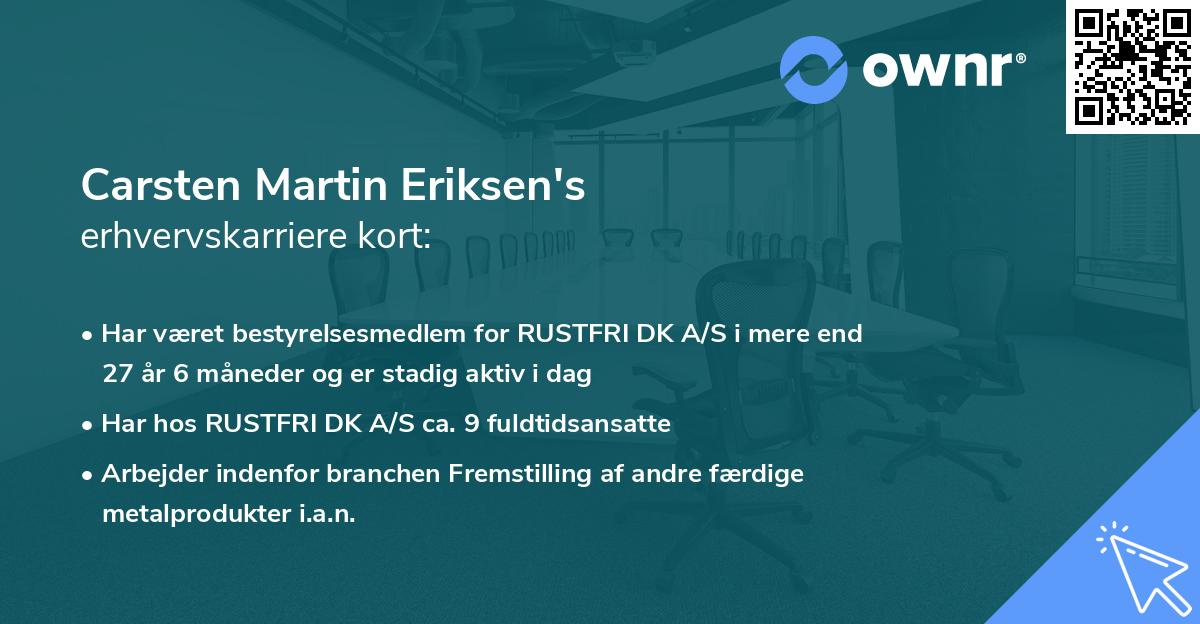 ownr®

Carsten Martin Eriksen's
erhvervskarriere kort:

• Har været bestyrelsesmedlem for RUSTFRI DK A/S i mere end 27 år 6 måneder og er stadig aktiv i dag

• Har hos RUSTFRI DK A/S ca. 9 fuldtidsansatte

• Arbejder indenfor branchen Fremstilling af andre færdige metalprodukter i.a.n.